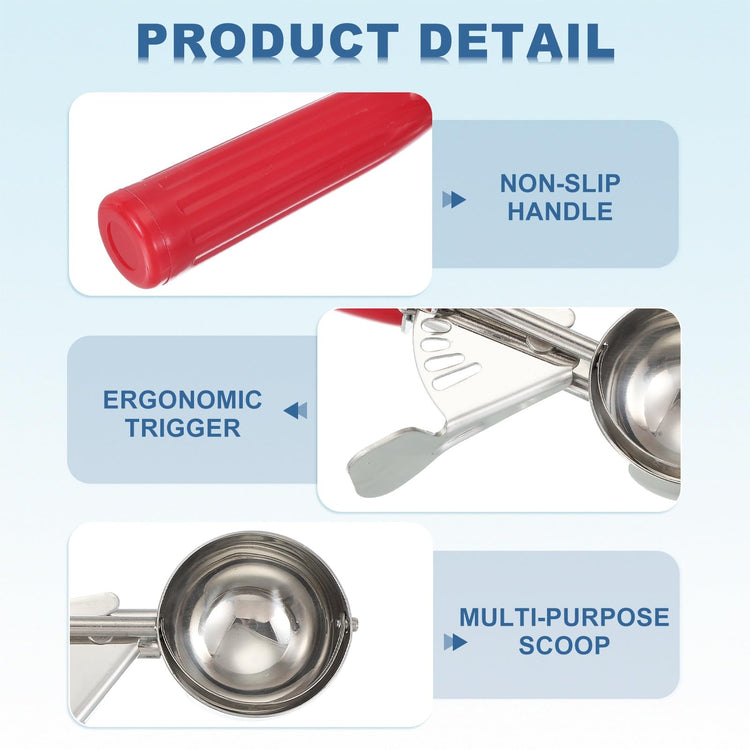 PRODUCT DETAIL

NON-SLIP HANDLE

ERGONOMIC TRIGGER

MULTI-PURPOSE SCOOP